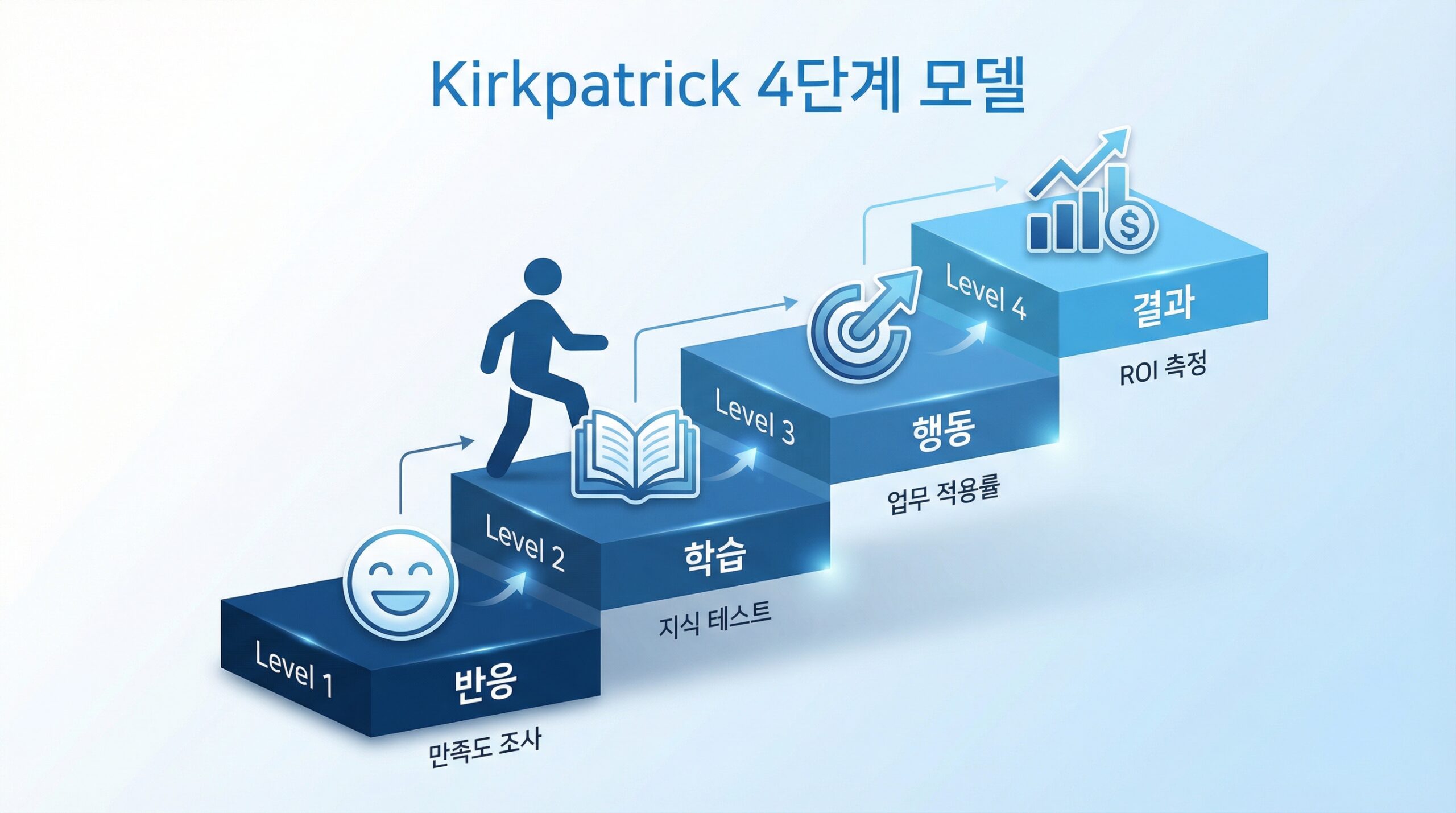 Kirkpatrick 4단계 모델

Level 1
반응
만족도 조사

Level 2
학습
지식 테스트

Level 3
행동
업무 적용률

Level 4
결과
ROI 측정

$